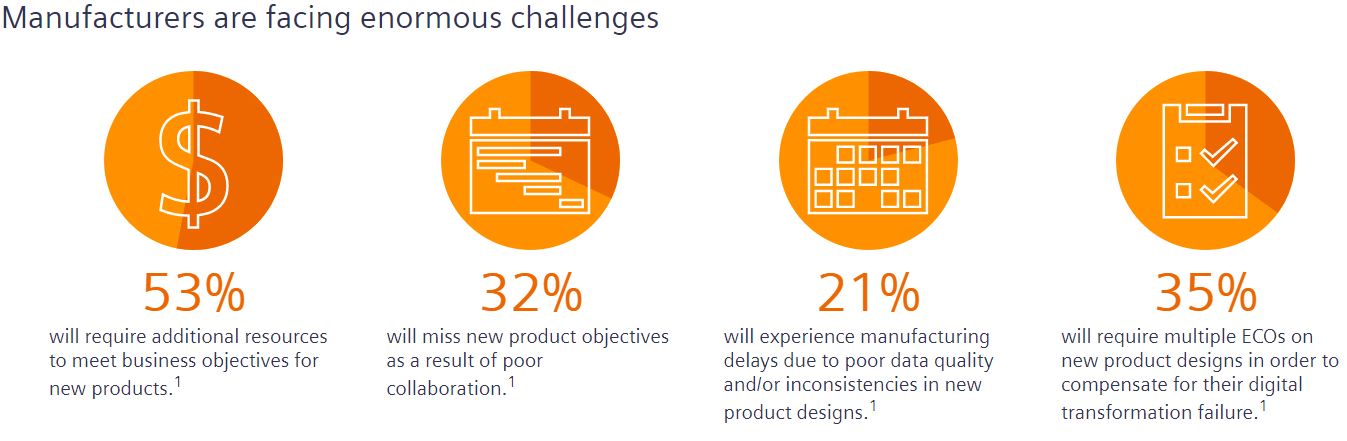 Manufacturers are facing enormous challenges

$

53%

will require additional resources to meet business objectives for new products.$^1$

32%

will miss new product objectives as a result of poor collaboration.$^1$

21%

will experience manufacturing delays due to poor data quality and/or inconsistencies in new product designs.$^1$

35%

will require multiple ECOs on new product designs in order to compensate for their digital transformation failure.$^1$